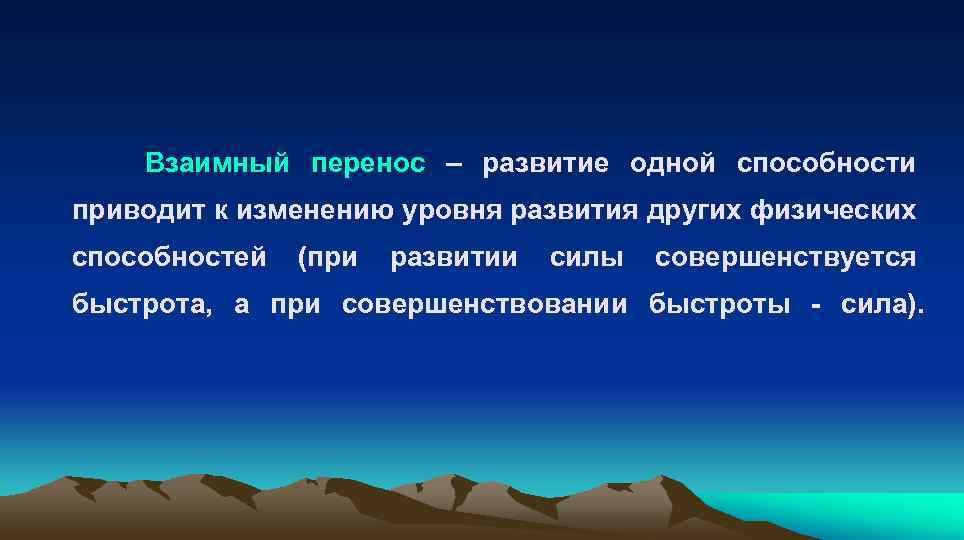 Взаимный перенос – развитие одной способности приводит к изменению уровня развития других физических способностей (при развитии силы совершенствуется быстрота, а при совершенствовании быстроты - сила).